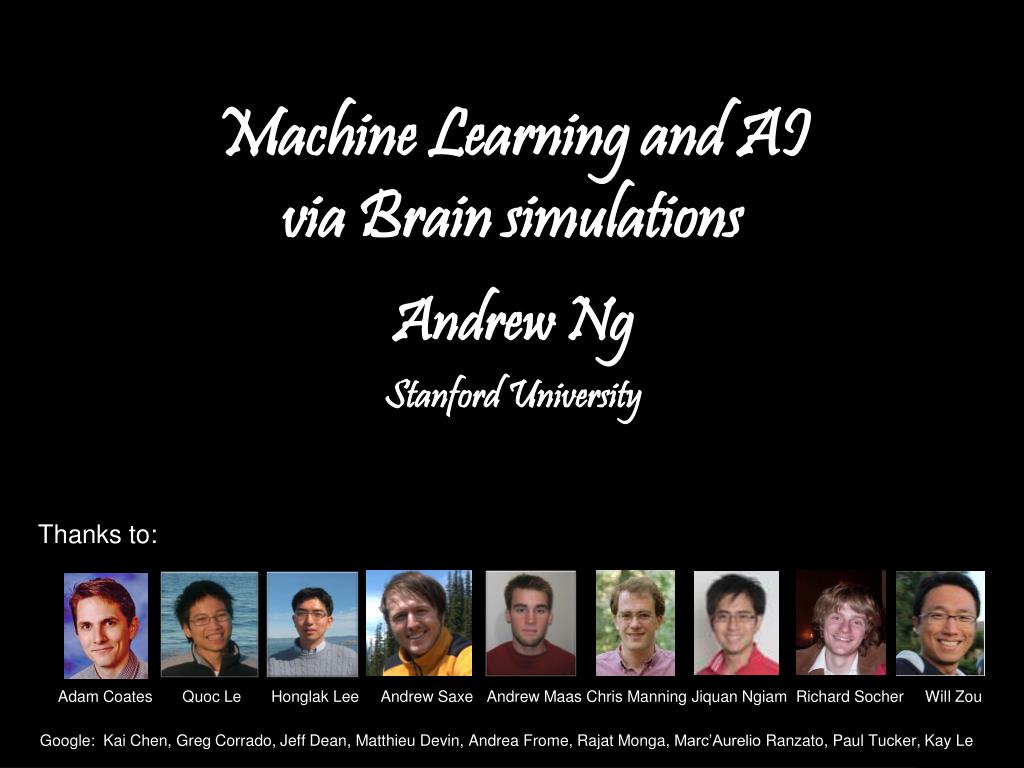 Machine Learning and AI via Brain simulations

Andrew Ng

Stanford University

Thanks to:

Adam Coates Quoc Le Honglak Lee Andrew Saxe Andrew Maas Chris Manning Jiquan Ngiam Richard Socher Will Zou

Google: Kai Chen, Greg Corrado, Jeff Dean, Matthieu Devin, Andrea Frome, Rajat Monga, Marc'Aurelio Ranzato, Paul Tucker, Kay Le